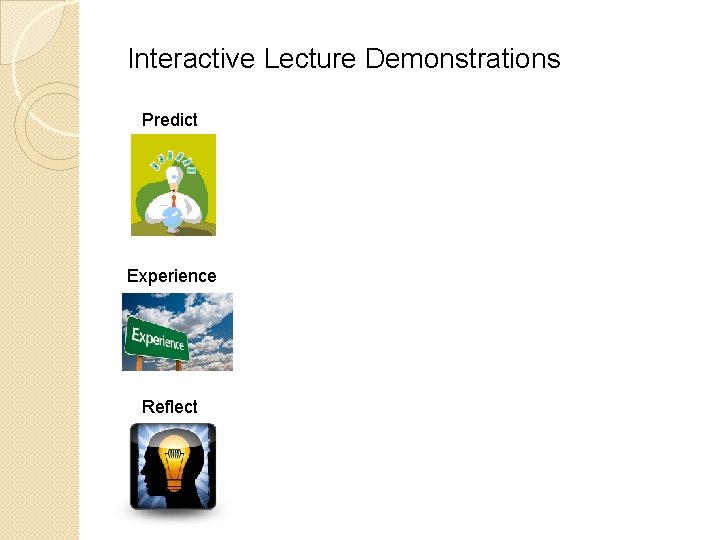 Interactive Lecture Demonstrations

Predict

Experience

Experience

Reflect